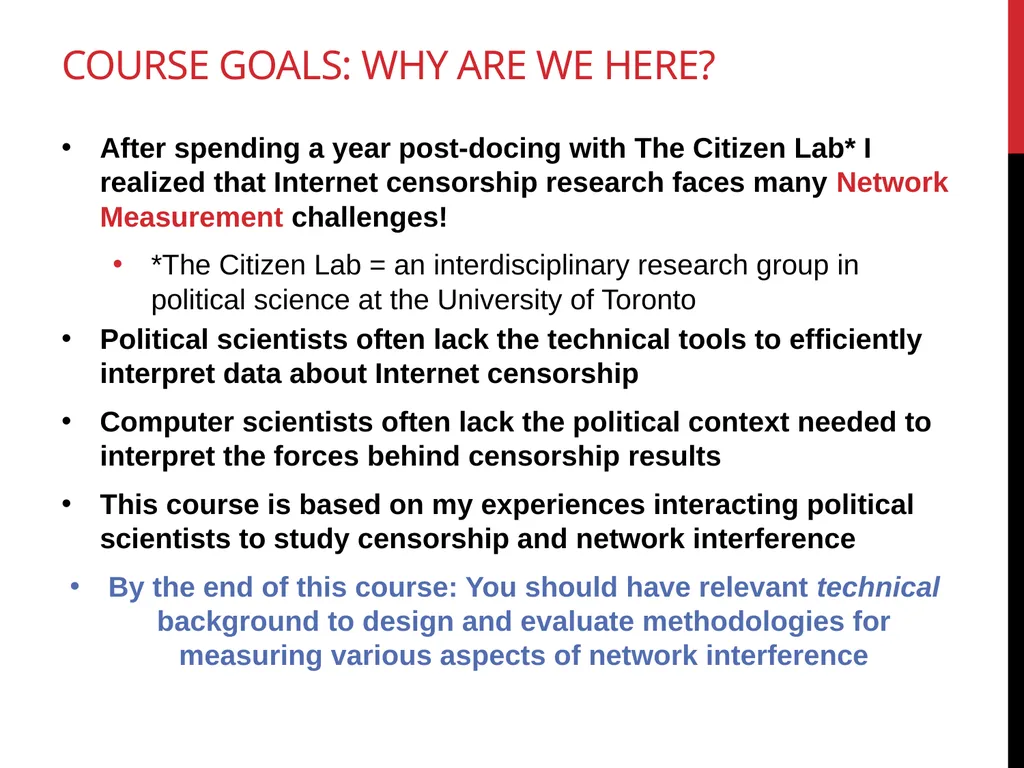 COURSE GOALS: WHY ARE WE HERE?

• After spending a year post-docing with The Citizen Lab* I realized that Internet censorship research faces many Network Measurement challenges!

• *The Citizen Lab = an interdisciplinary research group in political science at the University of Toronto

• Political scientists often lack the technical tools to efficiently interpret data about Internet censorship

• Computer scientists often lack the political context needed to interpret the forces behind censorship results

• This course is based on my experiences interacting political scientists to study censorship and network interference

• By the end of this course: You should have relevant technical background to design and evaluate methodologies for measuring various aspects of network interference